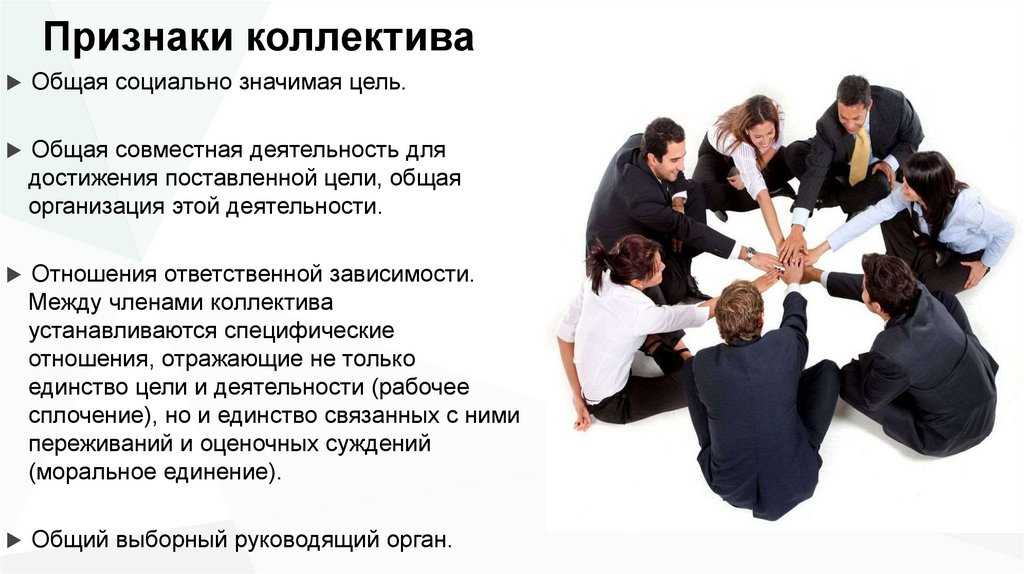 Признаки коллектива

▶ Общая социально значимая цель.

▶ Общая совместная деятельность для достижения поставленной цели, общая организация этой деятельности.

▶ Отношения ответственной зависимости. Между членами коллектива устанавливаются специфические отношения, отражающие не только единство цели и деятельности (рабочее сплочение), но и единство связанных с ними переживаний и оценочных суждений (моральное единение).

▶ Общий выборный руководящий орган.